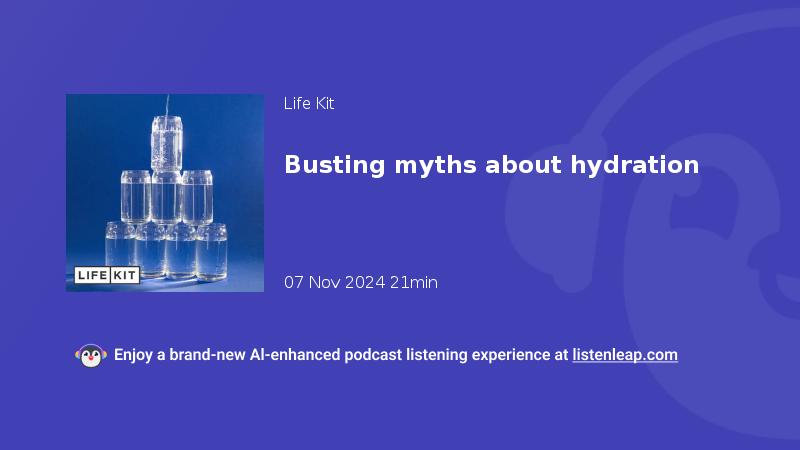 LIFE KIT

Life Kit

Busting myths about hydration

07 Nov 2024 21min

Enjoy a brand-new AI-enhanced podcast listening experience at listenleap.com